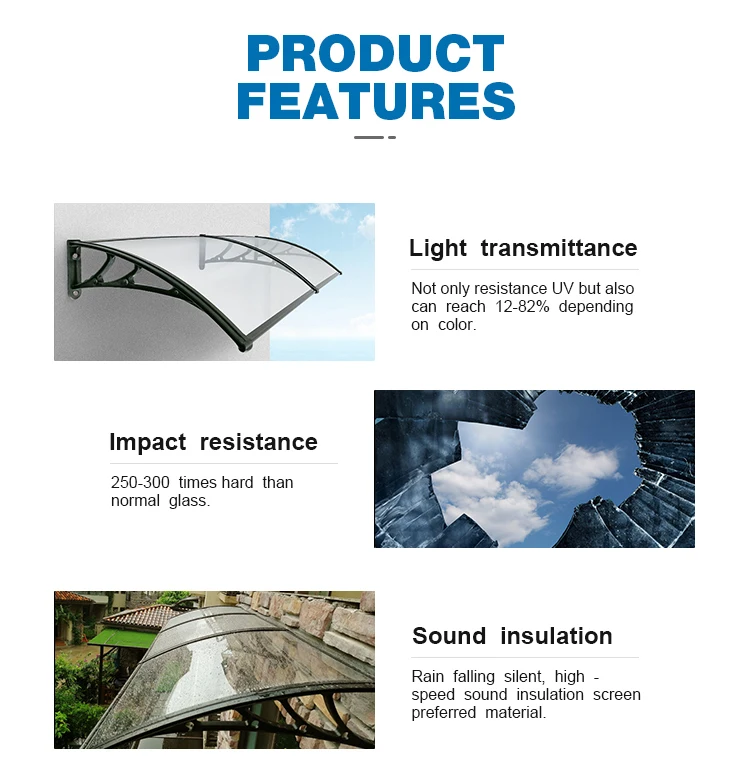 PRODUCT FEATURES

Light transmittance

Not only resistance UV but also can reach 12-82% depending on color.

Impact resistance

250-300 times hard than normal glass.

Sound insulation

Rain falling silent, high - speed sound insulation screen preferred material.